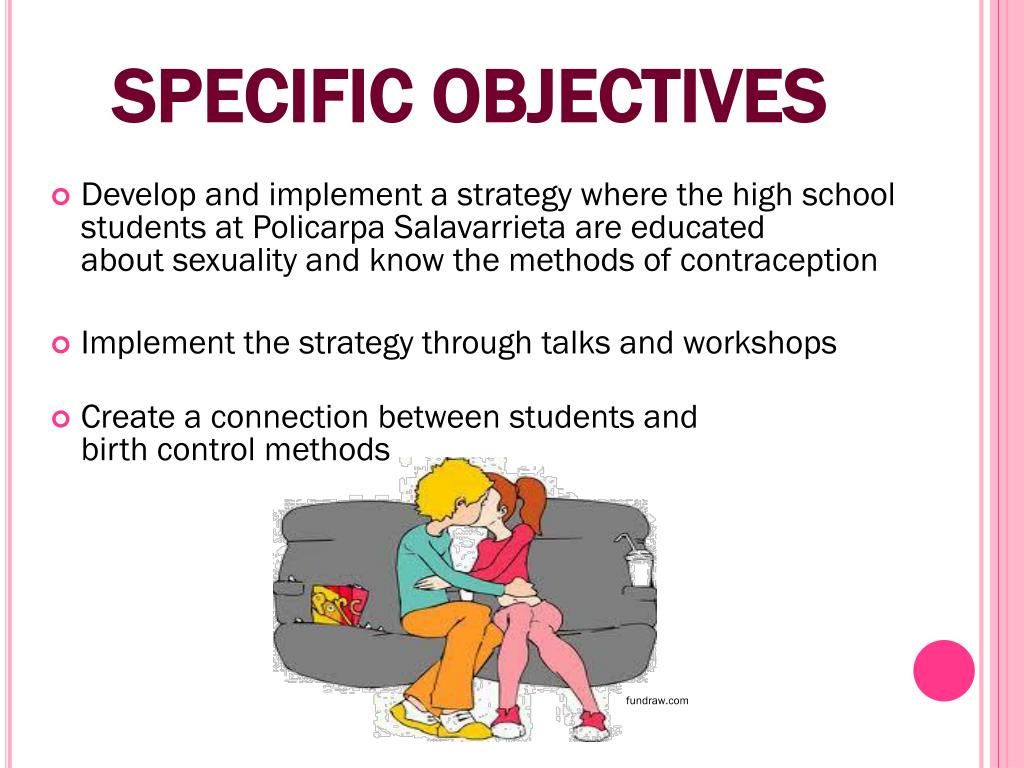 SPECIFIC OBJECTIVES

Develop and implement a strategy where the high school students at Policarpa Salavarrieta are educated about sexuality and know the methods of contraception

Implement the strategy through talks and workshops

Create a connection between students and birth control methods

fundraw.com